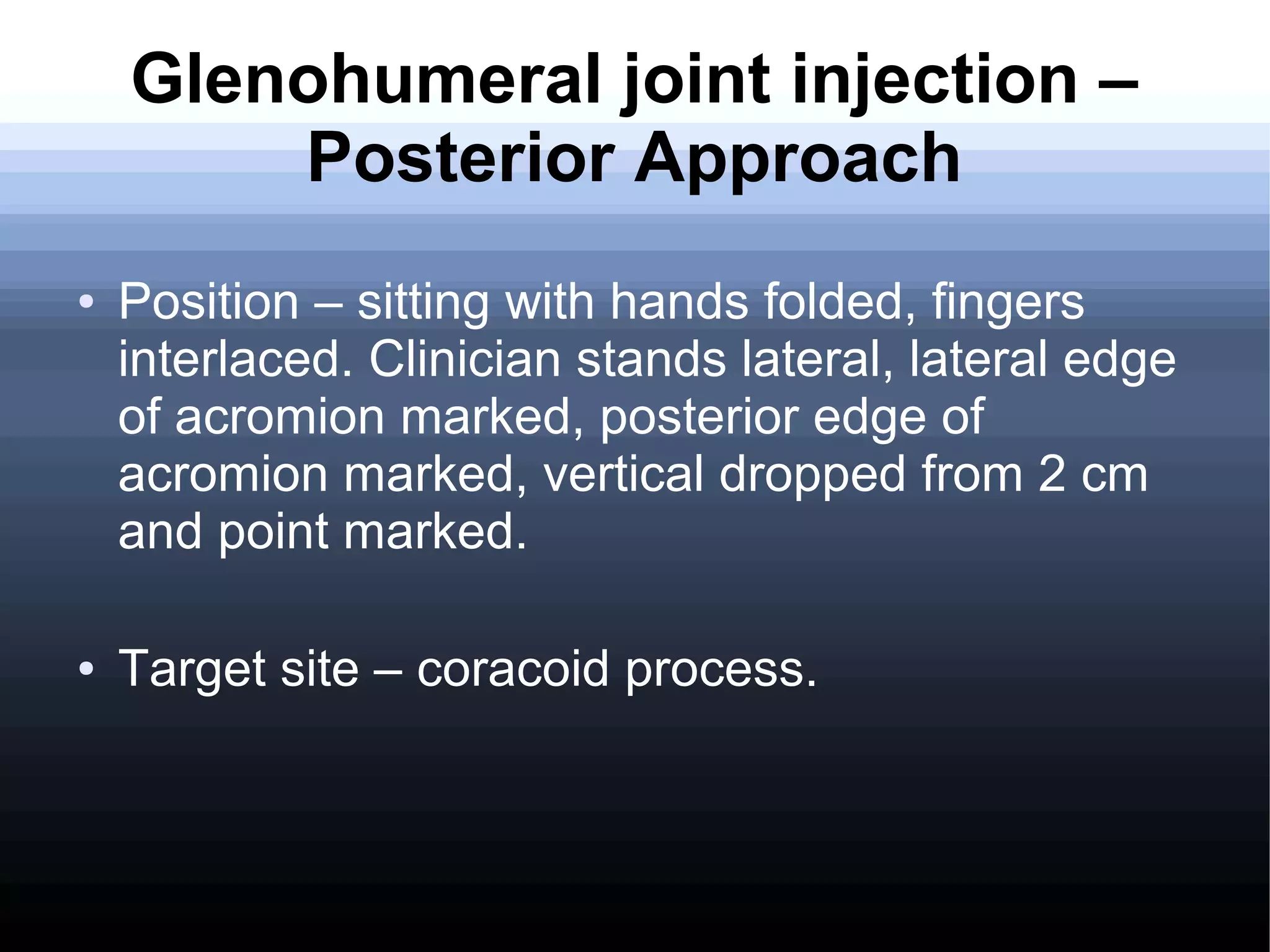 Glenohumeral joint injection – Posterior Approach

• Position – sitting with hands folded, fingers interlaced. Clinician stands lateral, lateral edge of acromion marked, posterior edge of acromion marked, vertical dropped from 2 cm and point marked.

• Target site – coracoid process.